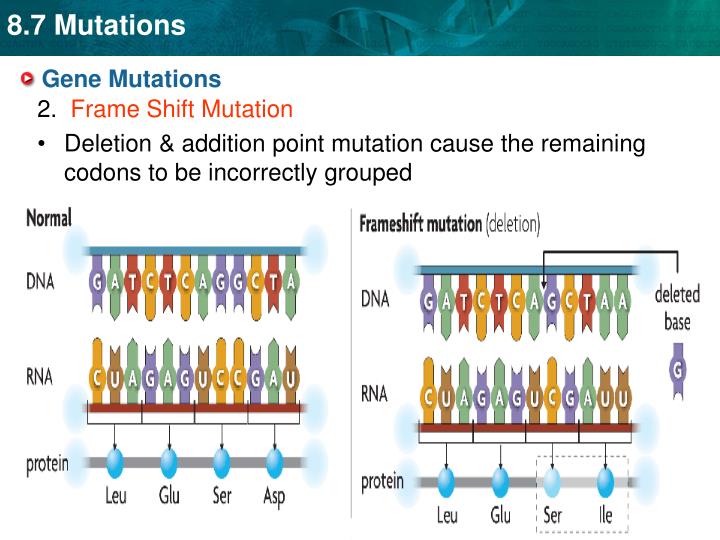 8.7 Mutations

Gene Mutations

2. Frame Shift Mutation

• Deletion & addition point mutation cause the remaining codons to be incorrectly grouped

Normal

DNA
G A T C T C A G G C T A

RNA
C U A G A G U C C G A U

protein
Leu Glu Ser Asp

Frameshift mutation (deletion)

DNA
G A T C T C A G C T A A

deleted base
G

RNA
C U A G A G U C G A U U

protein
Leu Glu Ser Ile